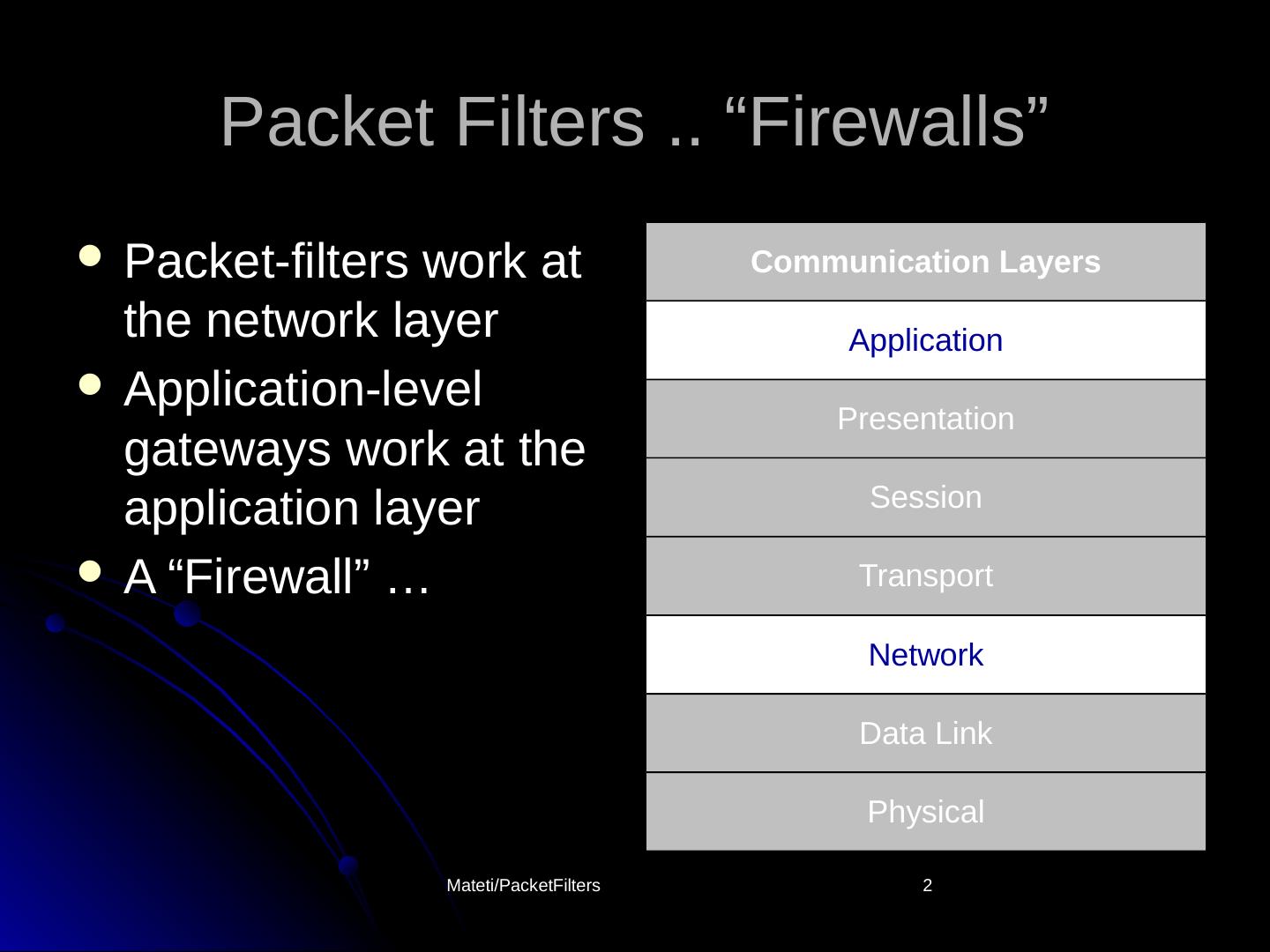 Packet Filters .. “Firewalls”

- Packet-filters work at the network layer
- Application-level gateways work at the application layer
- A “Firewall” …

| Communication Layers |
|---|
| Application |
| Presentation |
| Session |
| Transport |
| Network |
| Data Link |
| Physical |

Mateti/PacketFilters

2